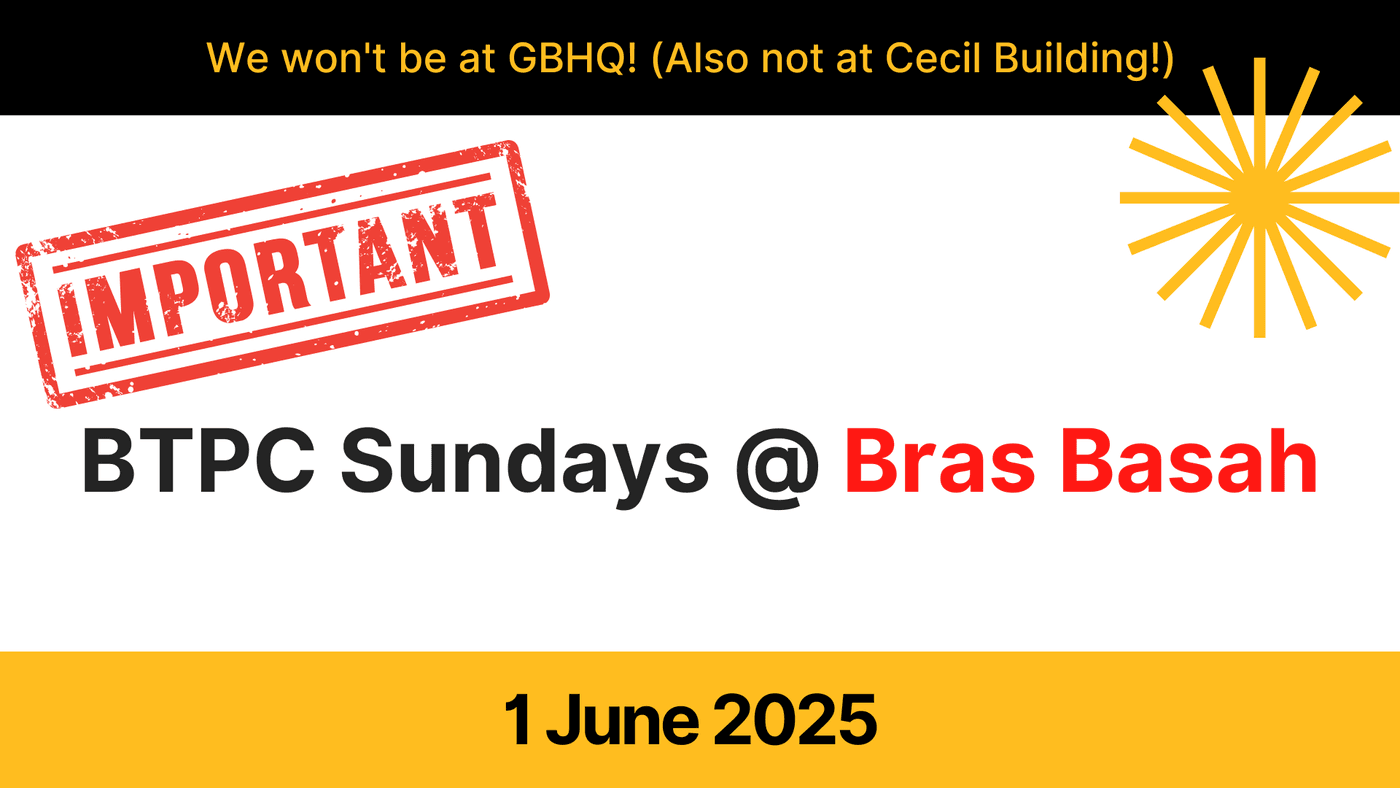 We won't be at GBHQ! (Also not at Cecil Building!)

IMPORTANT

BTPC Sundays @ Bras Basah

1 June 2025